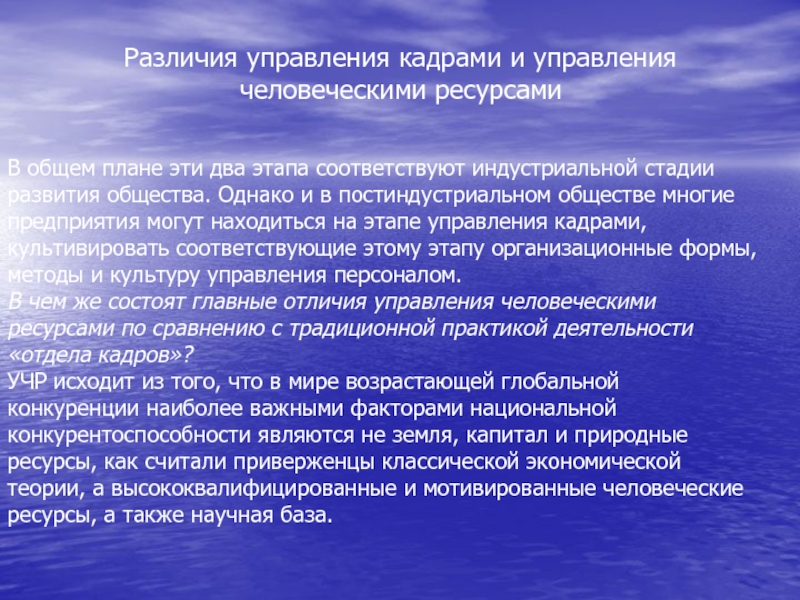 Различия управления кадрами и управления человеческими ресурсами

В общем плане эти два этапа соответствуют индустриальной стадии развития общества. Однако и в постиндустриальном обществе многие предприятия могут находиться на этапе управления кадрами, культивировать соответствующие этому этапу организационные формы, методы и культуру управления персоналом.
В чем же состоят главные отличия управления человеческими ресурсами по сравнению с традиционной практикой деятельности «отдела кадров»?
УЧР исходит из того, что в мире возрастающей глобальной конкуренции наиболее важными факторами национальной конкурентоспособности являются не земля, капитал и природные ресурсы, как считали приверженцы классической экономической теории, а высококвалифицированные и мотивированные человеческие ресурсы, а также научная база.